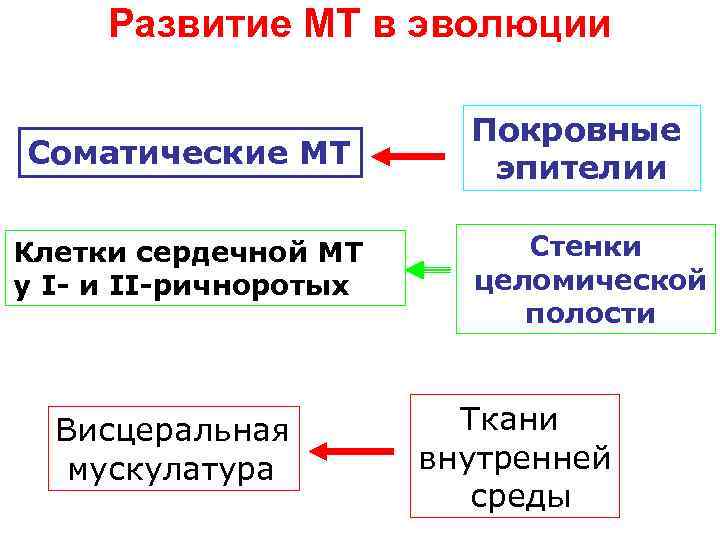 Развитие МТ в эволюции

Соматические МТ

Покровные эпителии

Клетки сердечной МТ у I- и II-ричноротых

Стенки целомической полости

Висцеральная мускулатура

Ткани внутренней среды